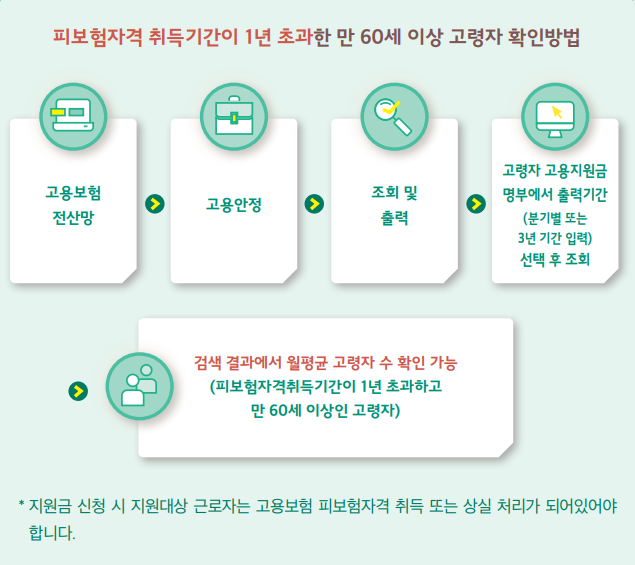 피보험자격 취득기간이 1년 초과한 만 60세 이상 고령자 확인방법

고용보험 전산망

고용안정

조회 및 출력

고령자 고용지원금 명부에서 출력기간 (분기별 또는 3년 기간 입력) 선택 후 조회

검색 결과에서 월평균 고령자 수 확인 가능 (피보험자격취득기간이 1년 초과하고 만 60세 이상인 고령자)

* 지원금 신청 시 지원대상 근로자는 고용보험 피보험자격 취득 또는 상실 처리가 되어있어야 합니다.